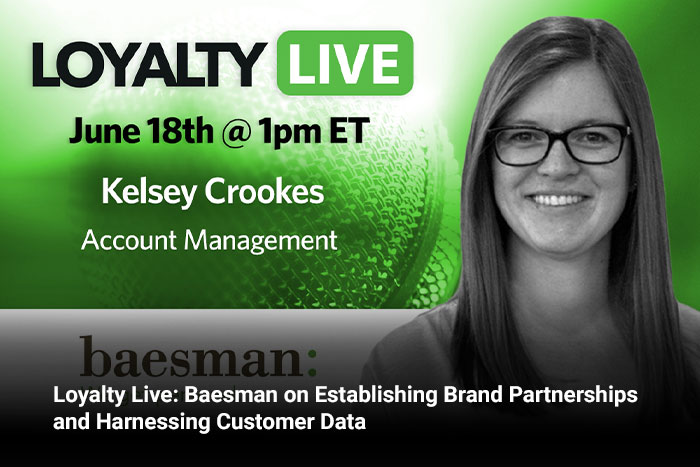 LOYALTY LIVE

June 18th @ 1pm ET

Kelsey Crookes

Account Management

baesman:

Loyalty Live: Baesman on Establishing Brand Partnerships and Harnessing Customer Data